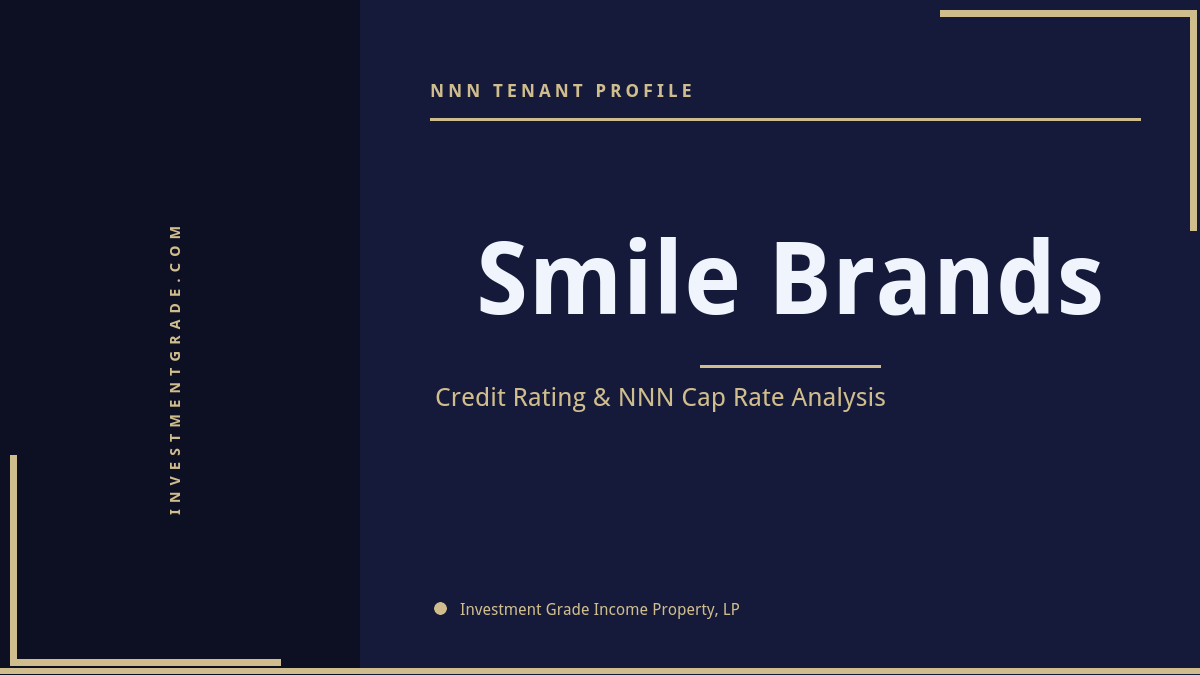 INVESTMENTGRADE.COM

NNN TENANT PROFILE

Smile Brands

Credit Rating & NNN Cap Rate Analysis

Investment Grade Income Property, LP